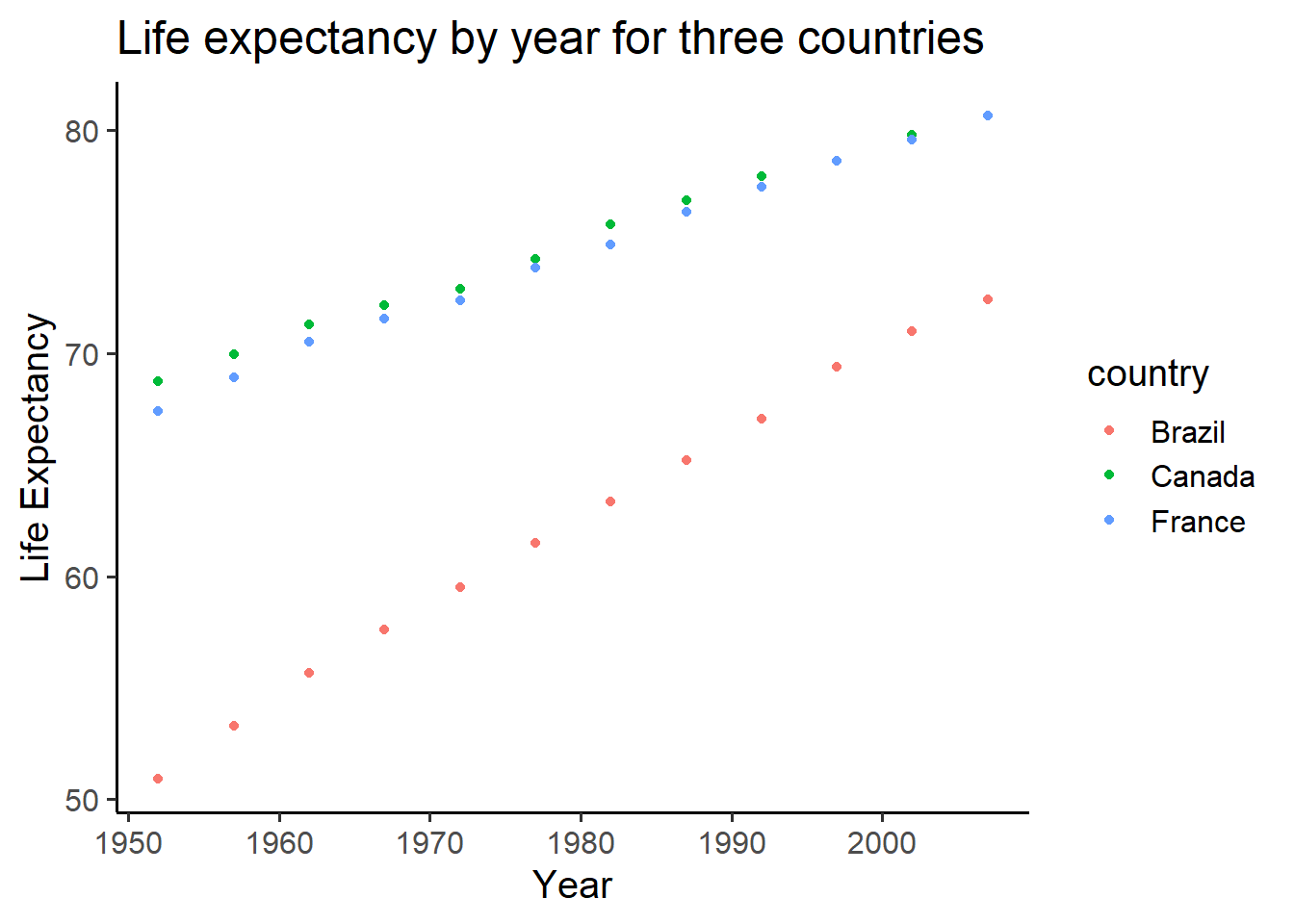 Life expectancy by year for three countries

Life Expectancy

80
70
60
50

1950 1960 1970 1980 1990 2000

Year

country
Brazil
Canada
France